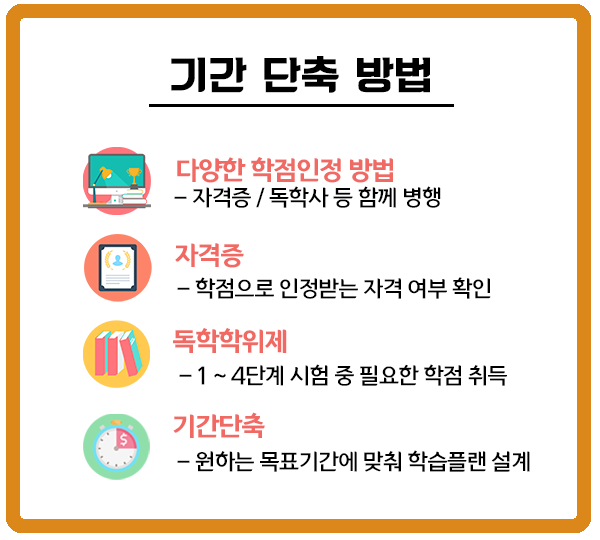 기간 단축 방법

다양한 학점인정 방법
– 자격증 / 독학사 등 함께 병행

자격증
– 학점으로 인정받는 자격 여부 확인

독학학위제
– 1 ~ 4단계 시험 중 필요한 학점 취득

기간단축
– 원하는 목표기간에 맞춰 학습플랜 설계